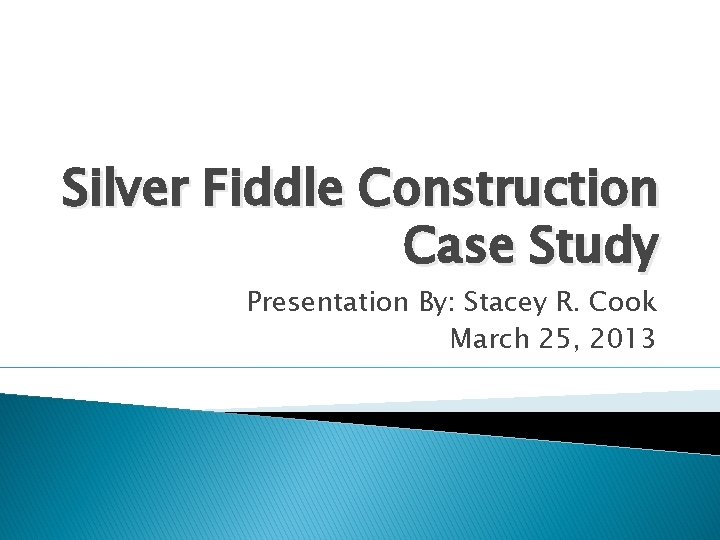 Silver Fiddle Construction Case Study

Presentation By: Stacey R. Cook
March 25, 2013